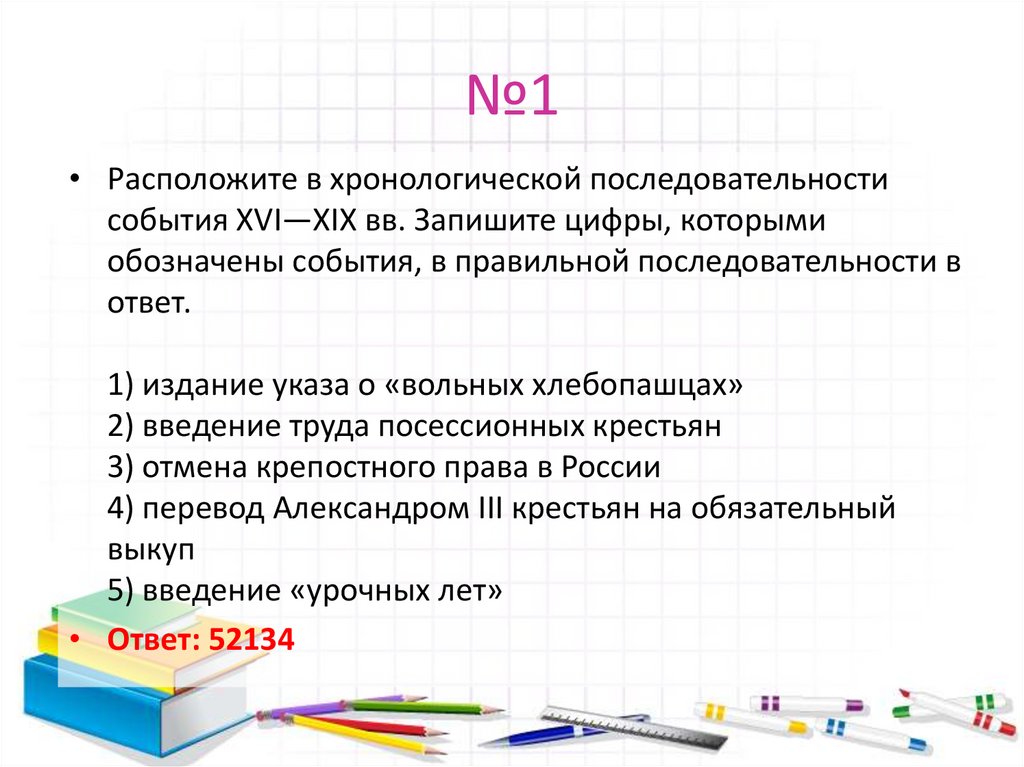 №1

• Расположите в хронологической последовательности события XVI—XIX вв. Запишите цифры, которыми обозначены события, в правильной последовательности в ответ.

1) издание указа о «вольных хлебопашцах»
2) введение труда посессионных крестьян
3) отмена крепостного права в России
4) перевод Александром III крестьян на обязательный выкуп
5) введение «урочных лет»

• Ответ: 52134